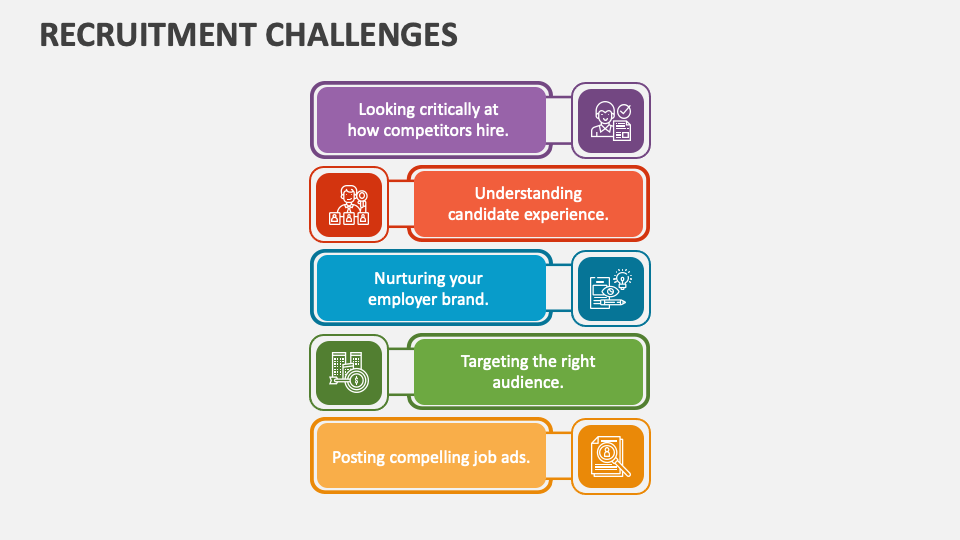 RECRUITMENT CHALLENGES

Looking critically at how competitors hire.

Understanding candidate experience.

Nurturing your employer brand.

Targeting the right audience.

Posting compelling job ads.